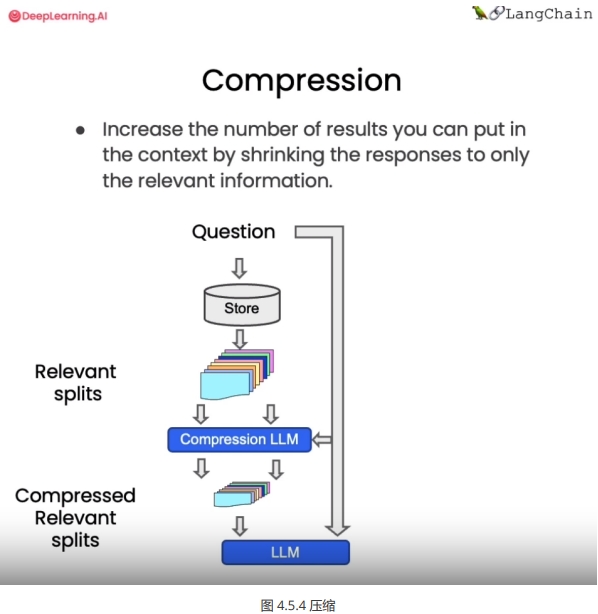 DeepLearning.AI

LangChain

Compression

• Increase the number of results you can put in the context by shrinking the responses to only the relevant information.

Question

Store

Relevant splits

Compression LLM

Compressed Relevant splits

LLM

图 4.5.4 压缩